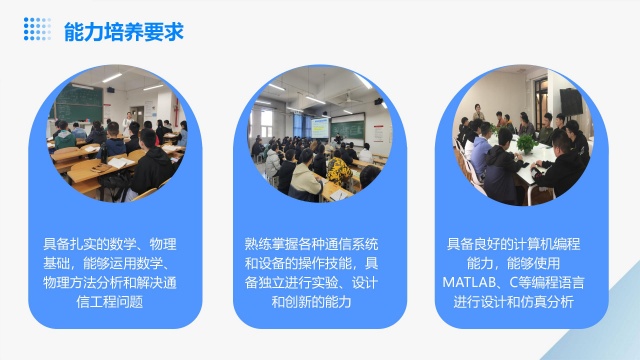 能力培养要求

具备扎实的数学、物理基础，能够运用数学、物理方法分析和解决通信工程问题

熟练掌握各种通信系统和设备的操作技能，具备独立进行实验、设计和创新的能力

具备良好的计算机编程能力，能够使用MATLAB、C等编程语言进行设计和仿真分析